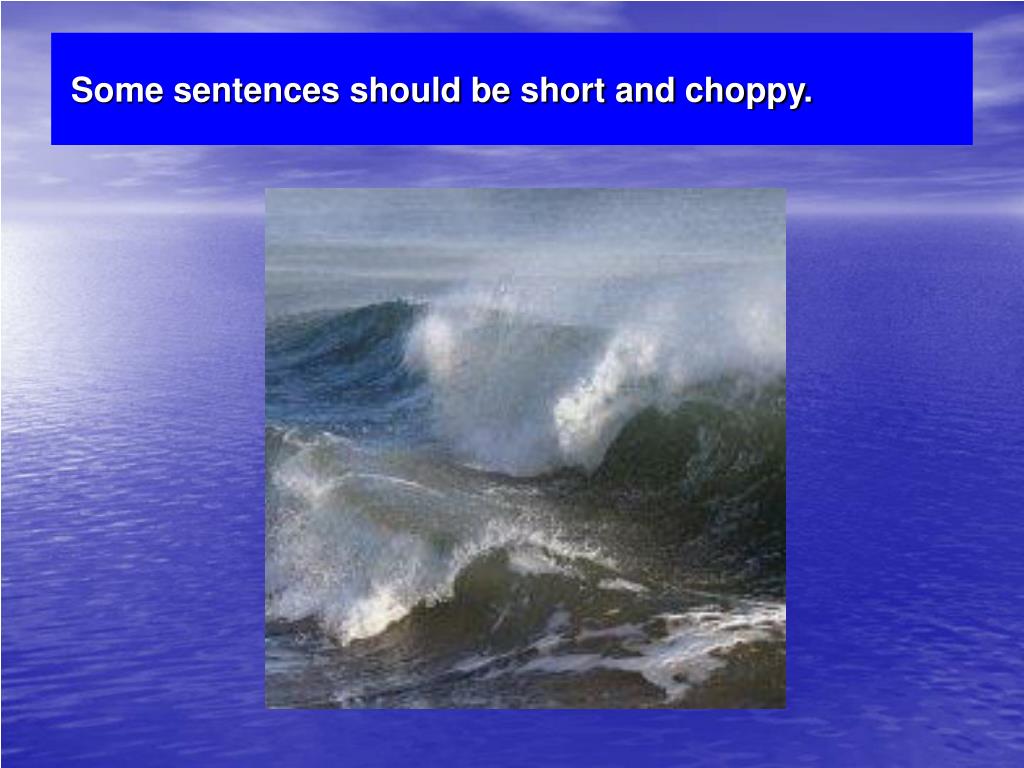 Some sentences should be short and choppy.